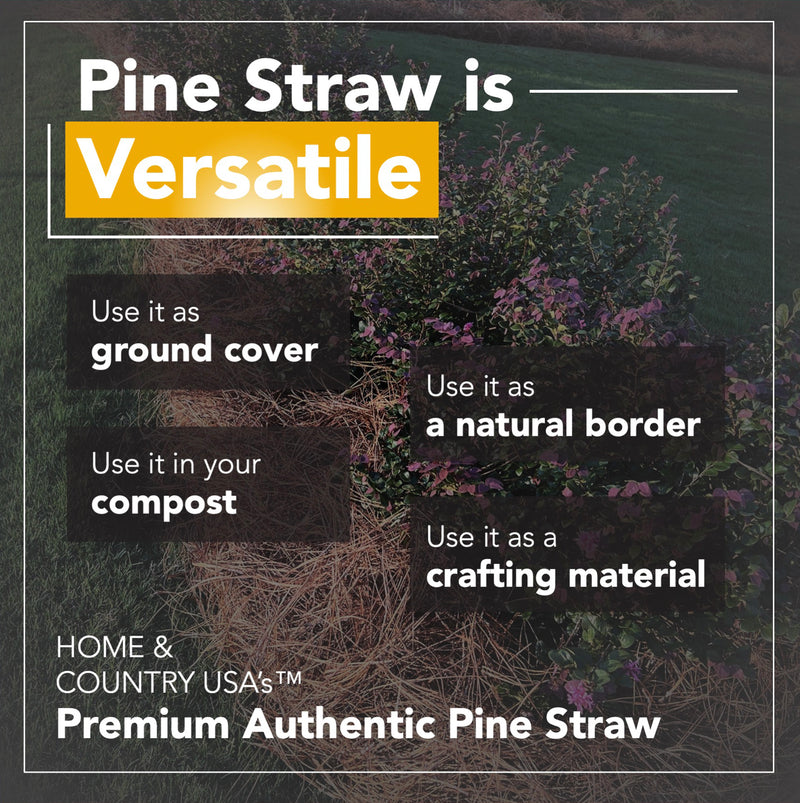 Pine Straw is
Versatile

Use it as
ground cover

Use it in your
compost

Use it as
a natural border

Use it as a
crafting material

HOME &
COUNTRY USA's™
Premium Authentic Pine Straw